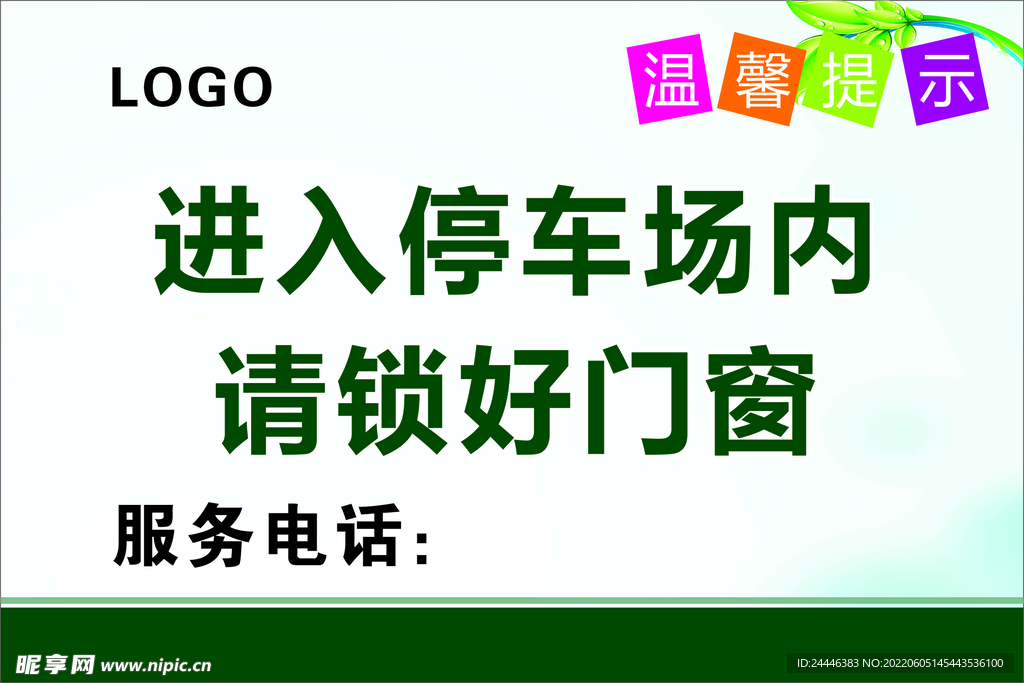 LOGO

温馨提示

进入停车场内
请锁好门窗

服务电话：

昵享网 www.nipic.cn

ID:24446383 NO:20220605145443536100